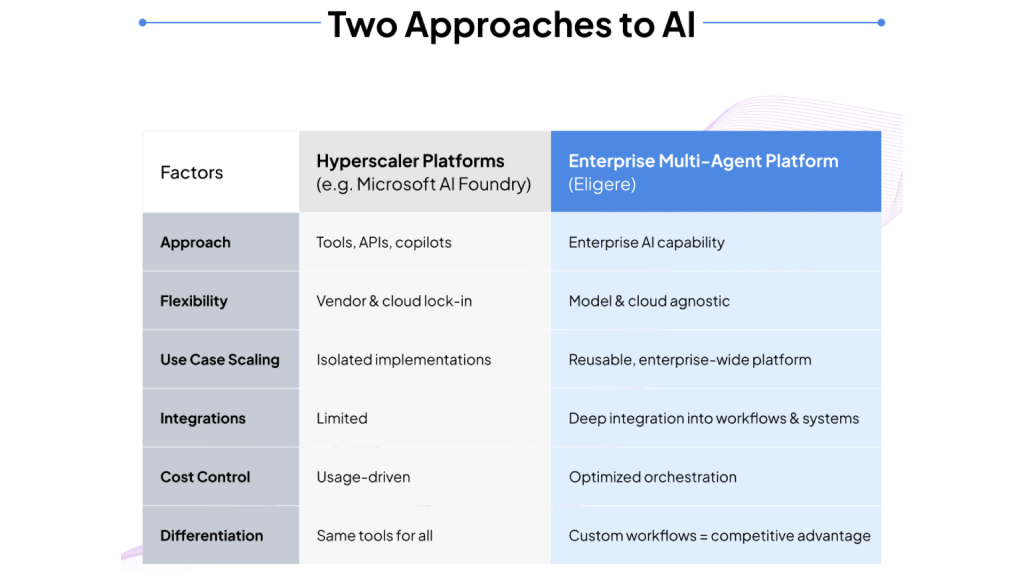 Two Approaches to AI

| Factors | Hyperscaler Platforms (e.g. Microsoft AI Foundry) | Enterprise Multi-Agent Platform (Eligere) |
|---|---|---|
| Approach | Tools, APIs, copilots | Enterprise AI capability |
| Flexibility | Vendor & cloud lock-in | Model & cloud agnostic |
| Use Case Scaling | Isolated implementations | Reusable, enterprise-wide platform |
| Integrations | Limited | Deep integration into workflows & systems |
| Cost Control | Usage-driven | Optimized orchestration |
| Differentiation | Same tools for all | Custom workflows = competitive advantage |